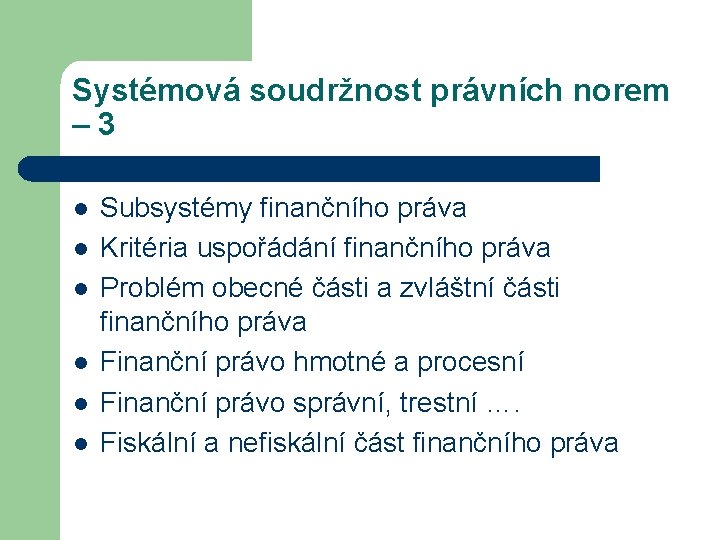 Systémová soudržnost právních norem – 3

- Subsystémy finančního práva
- Kritéria uspořádání finančního práva
- Problém obecné části a zvláštní části finančního práva
- Finanční právo hmotné a procesní
- Finanční právo správní, trestní ….
- Fiskální a nefiskální část finančního práva